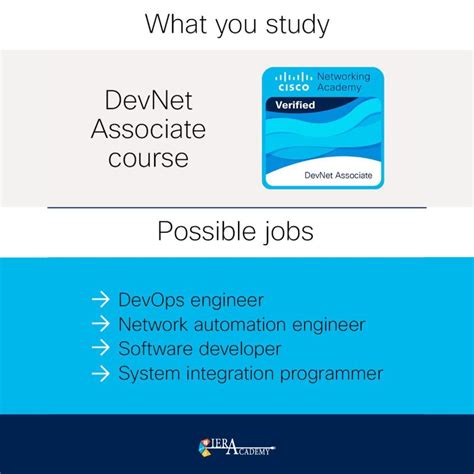 What you study

DevNet Associate course

CISCO Networking Academy
Verified
DevNet Associate

Possible jobs

→ DevOps engineer
→ Network automation engineer
→ Software developer
→ System integration programmer

IERA ACADEMY